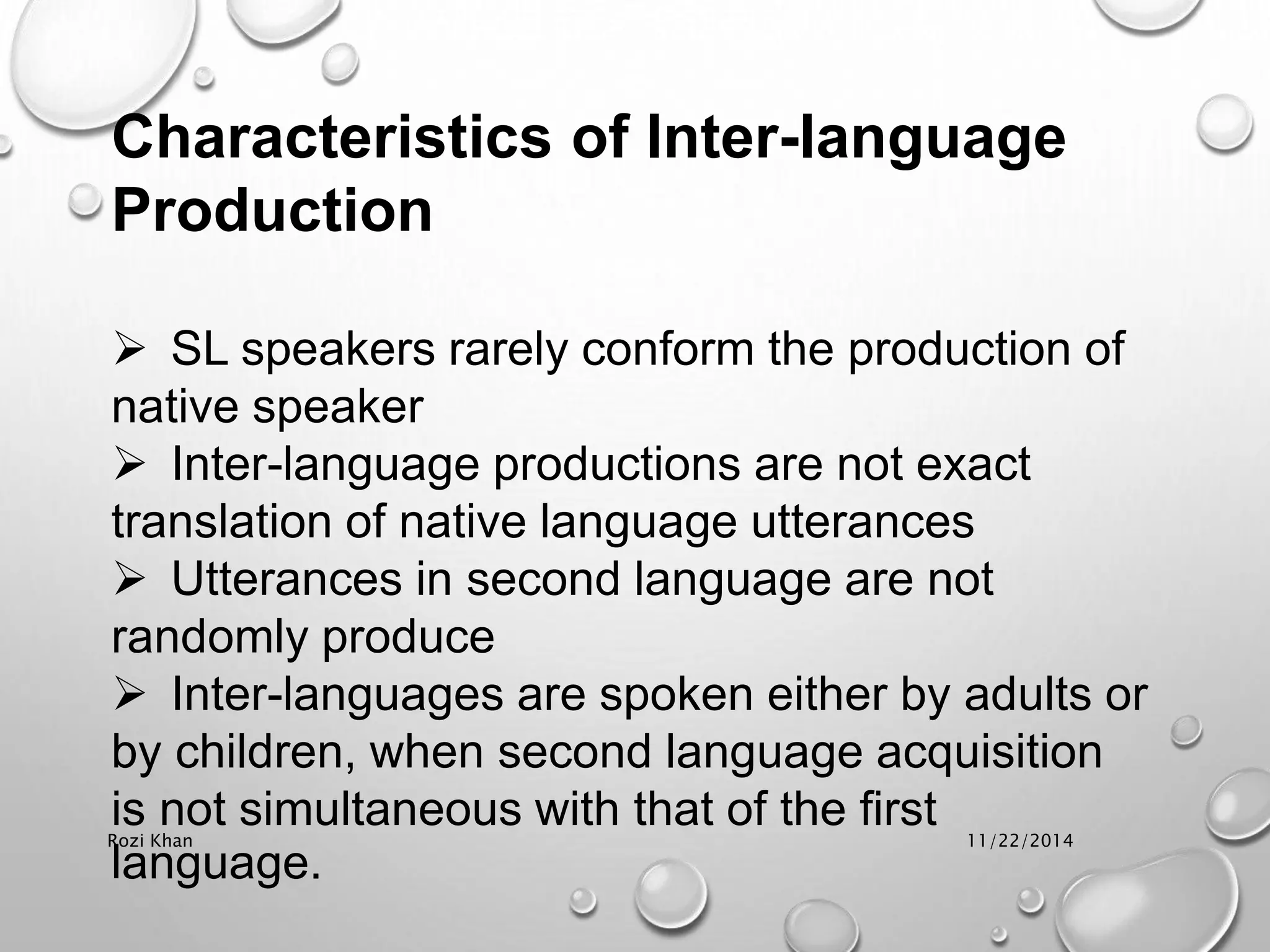 Characteristics of Inter-language Production

➢ SL speakers rarely conform the production of native speaker
➢ Inter-language productions are not exact translation of native language utterances
➢ Utterances in second language are not randomly produce
➢ Inter-languages are spoken either by adults or by children, when second language acquisition is not simultaneous with that of the first language.

Rozi Khan

11/22/2014